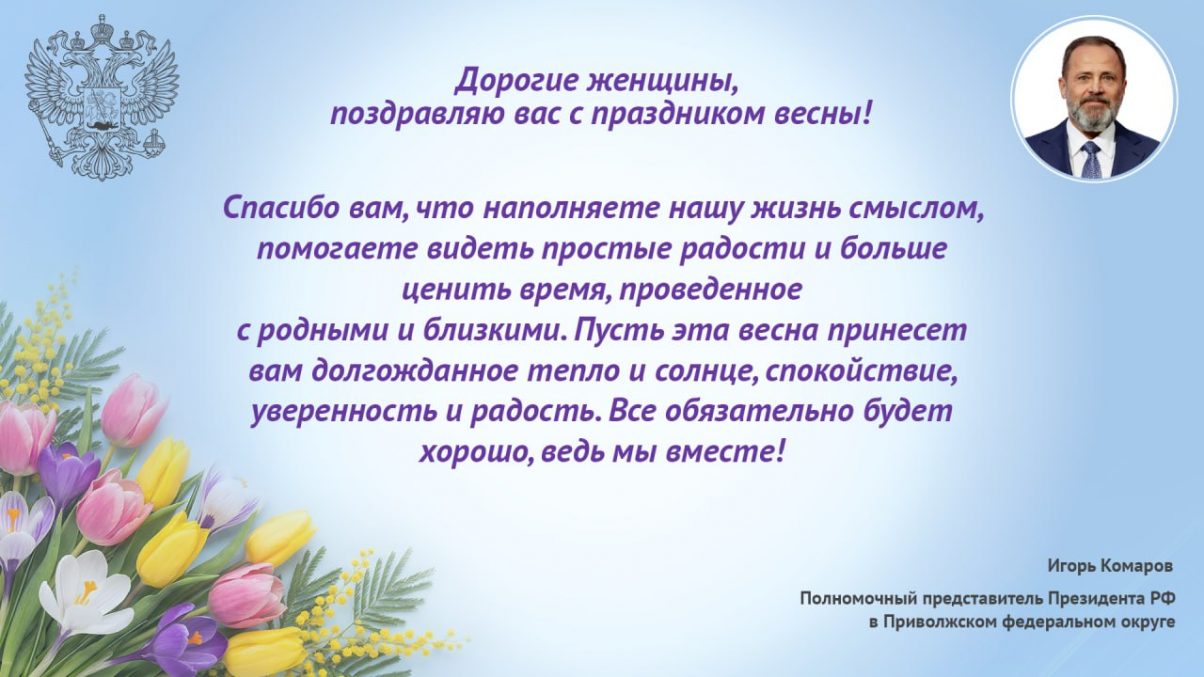 Дорогие женщины,
поздравляю вас с праздником весны!

Спасибо вам, что наполняете нашу жизнь смыслом, помогаете видеть простые радости и больше ценить время, проведенное с родными и близкими. Пусть эта весна принесет вам долгожданное тепло и солнце, спокойствие, уверенность и радость. Все обязательно будет хорошо, ведь мы вместе!

Игорь Комаров

Полномочный представитель Президента РФ
в Приволжском федеральном округе